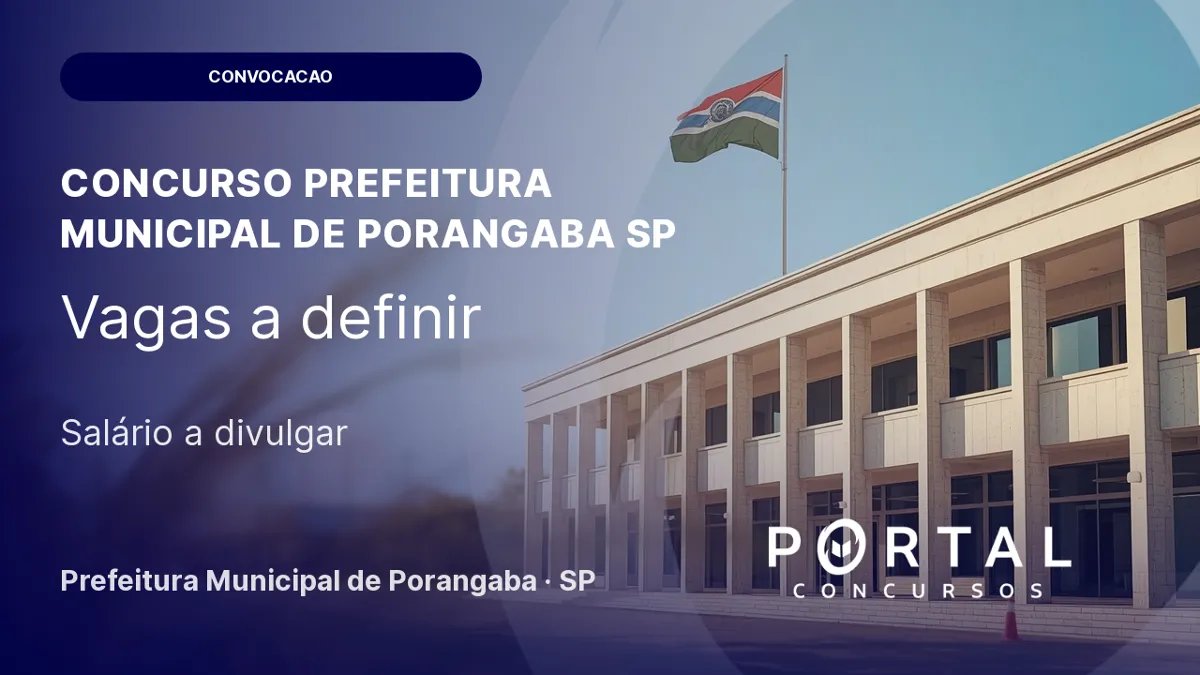 CONVOCACAO

CONCURSO PREFEITURA MUNICIPAL DE PORANGABA SP

Vagas a definir

Salário a divulgar

Prefeitura Municipal de Porangaba · SP

PORTAL
CONCURSOS